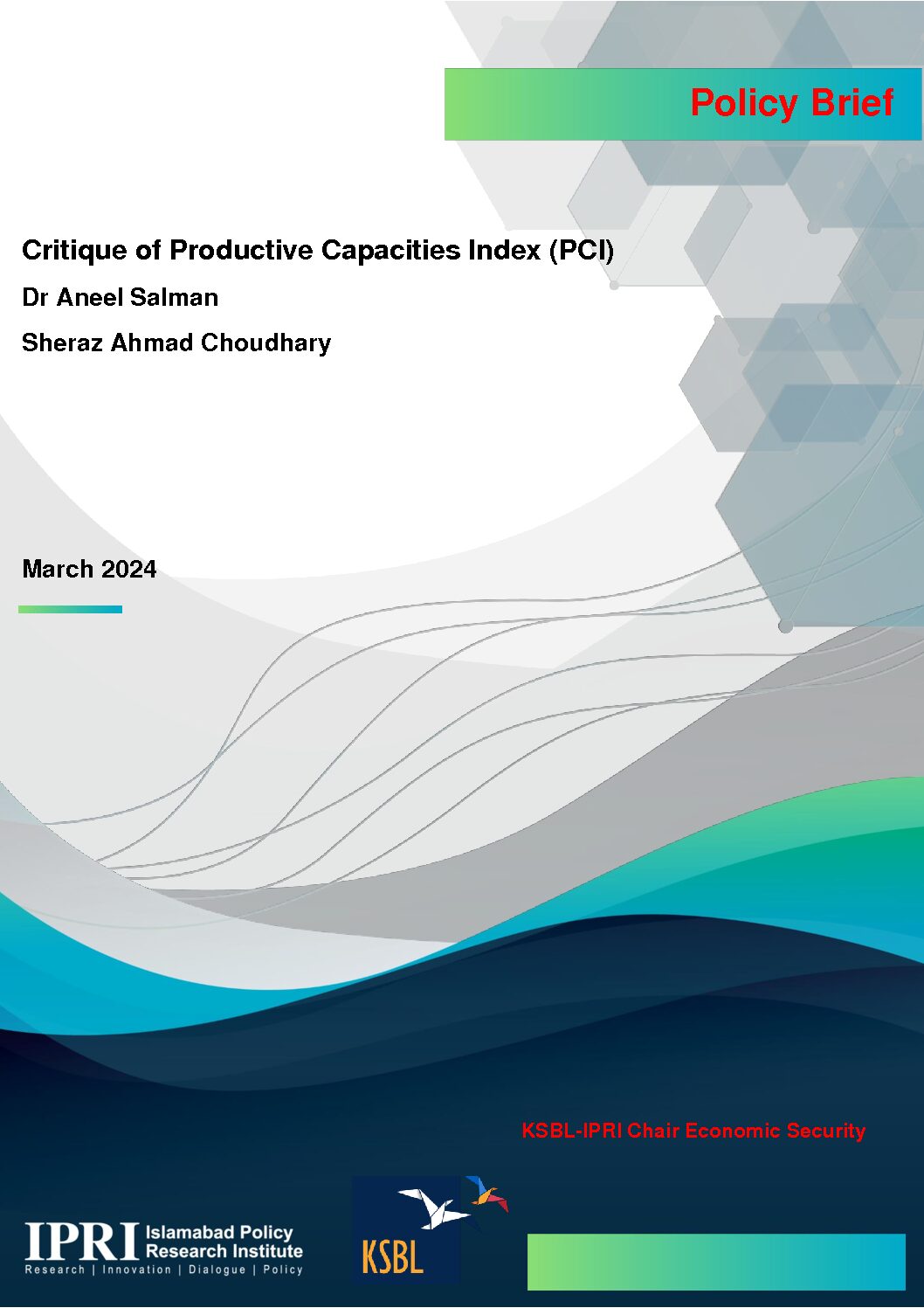 Policy Brief

Critique of Productive Capacities Index (PCI)

Dr Aneel Salman

Sheraz Ahmad Choudhary

March 2024

KSBL-IPRI Chair Economic Security

IPRI Islamabad Policy Research Institute
Research | Innovation | Dialogue | Policy

KSBL